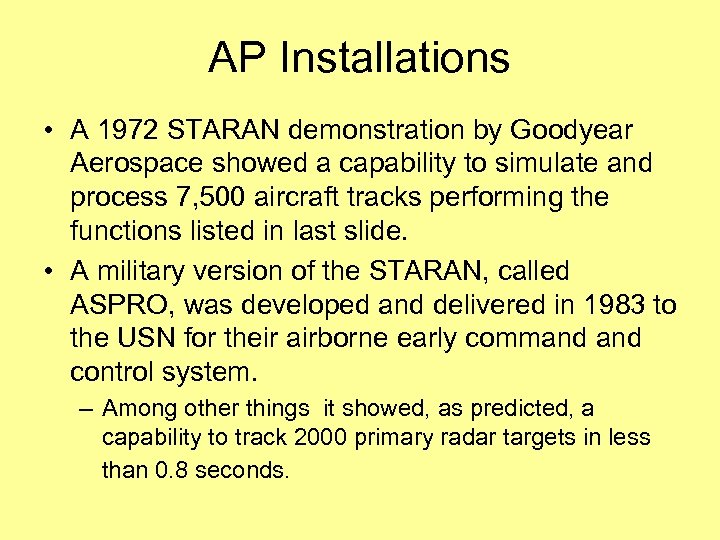 AP Installations

• A 1972 STARAN demonstration by Goodyear Aerospace showed a capability to simulate and process 7,500 aircraft tracks performing the functions listed in last slide.

• A military version of the STARAN, called ASPRO, was developed and delivered in 1983 to the USN for their airborne early command and control system.

– Among other things it showed, as predicted, a capability to track 2000 primary radar targets in less than 0.8 seconds.